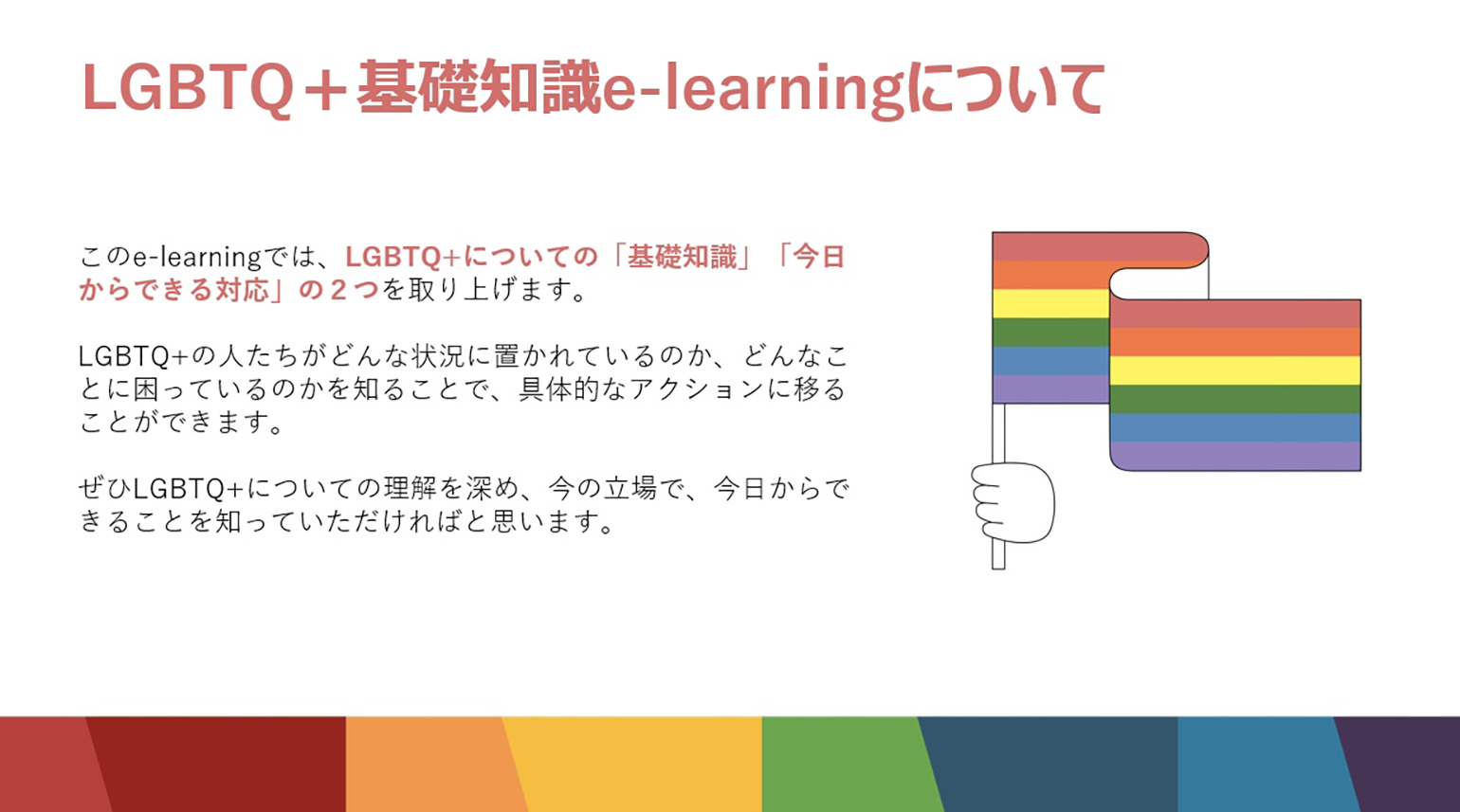 LGBTQ＋基礎知識e-learningについて

このe-learningでは、LGBTQ+についての「基礎知識」「今日からできる対応」の２つを取り上げます。

LGBTQ+の人たちがどんな状況に置かれているのか、どんなことに困っているのかを知ることで、具体的なアクションに移ることができます。

ぜひLGBTQ+についての理解を深め、今の立場で、今日からできることを知っていただければと思います。